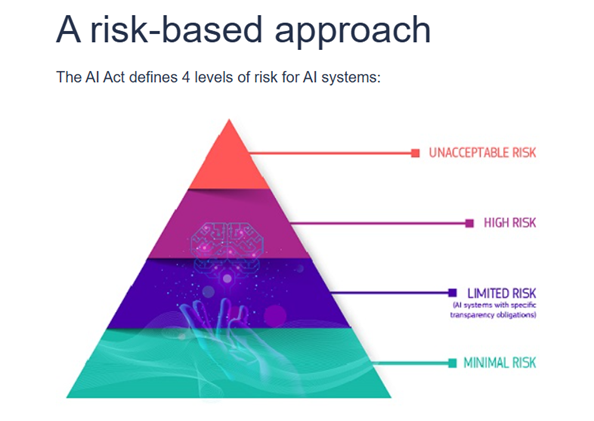 A risk-based approach

The AI Act defines 4 levels of risk for AI systems:

UNACCEPTABLE RISK

HIGH RISK

LIMITED RISK
(AI systems with specific transparency obligations)

MINIMAL RISK